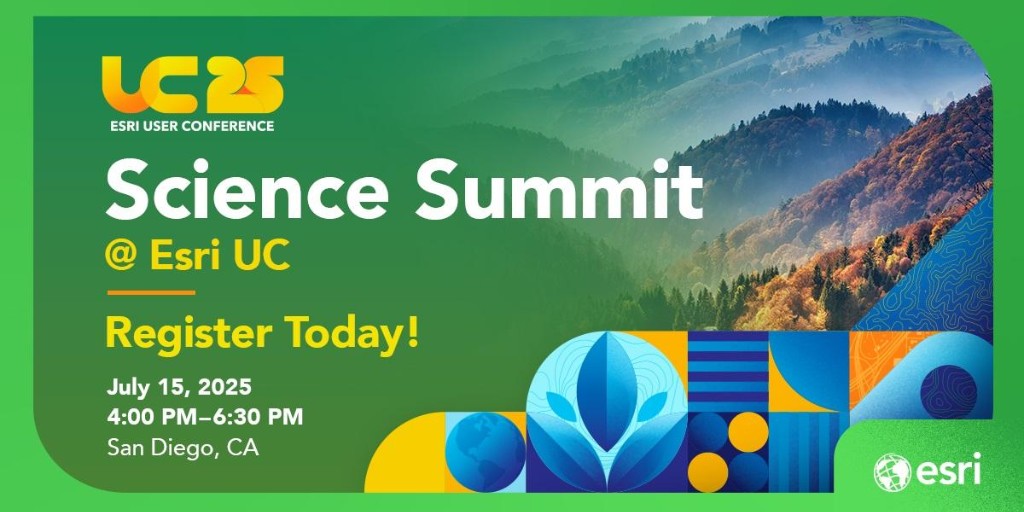 UC25
ESRI USER CONFERENCE

Science Summit
@ Esri UC

Register Today!

July 15, 2025
4:00 PM–6:30 PM
San Diego, CA

esri